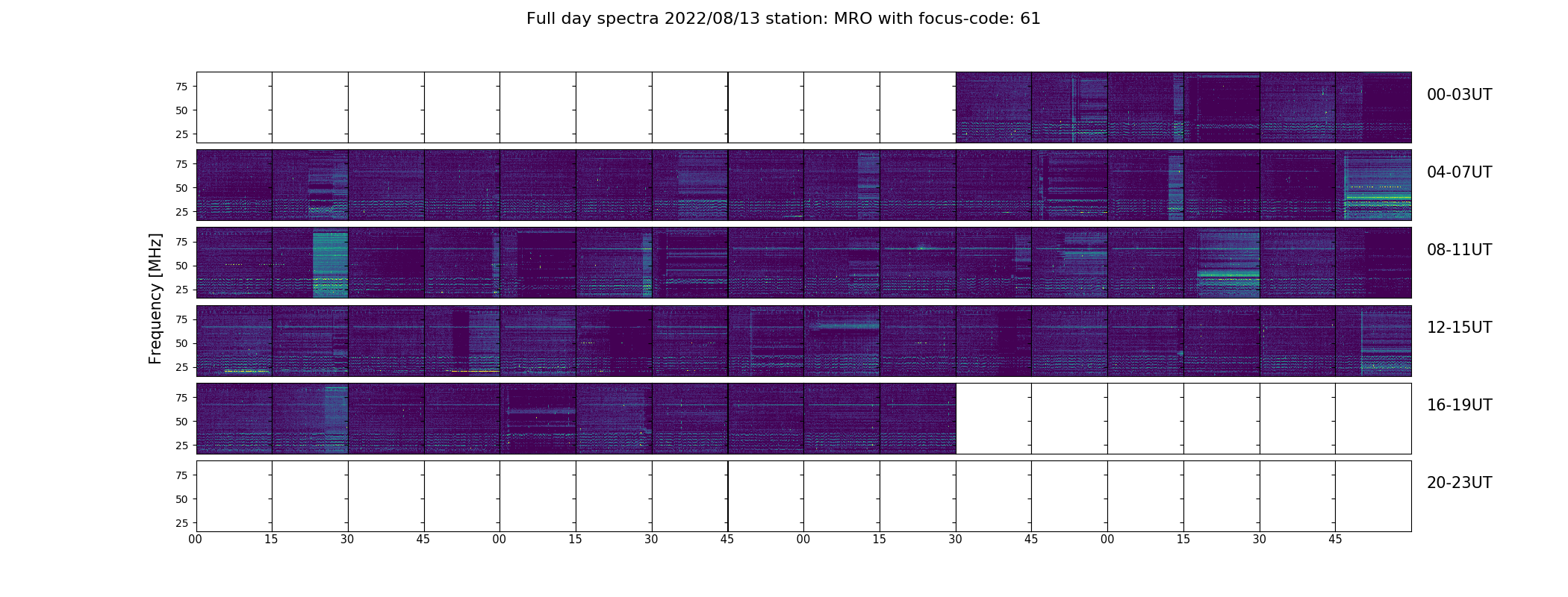 Full day spectra 2022/08/13 station: MRO with focus-code: 61

Frequency [MHz]

75
50
25

00-03UT

75
50
25

04-07UT

75
50
25

08-11UT

75
50
25

12-15UT

75
50
25

16-19UT

75
50
25

20-23UT

00 15 30 45 00 15 30 45 00 15 30 45 00 15 30 45